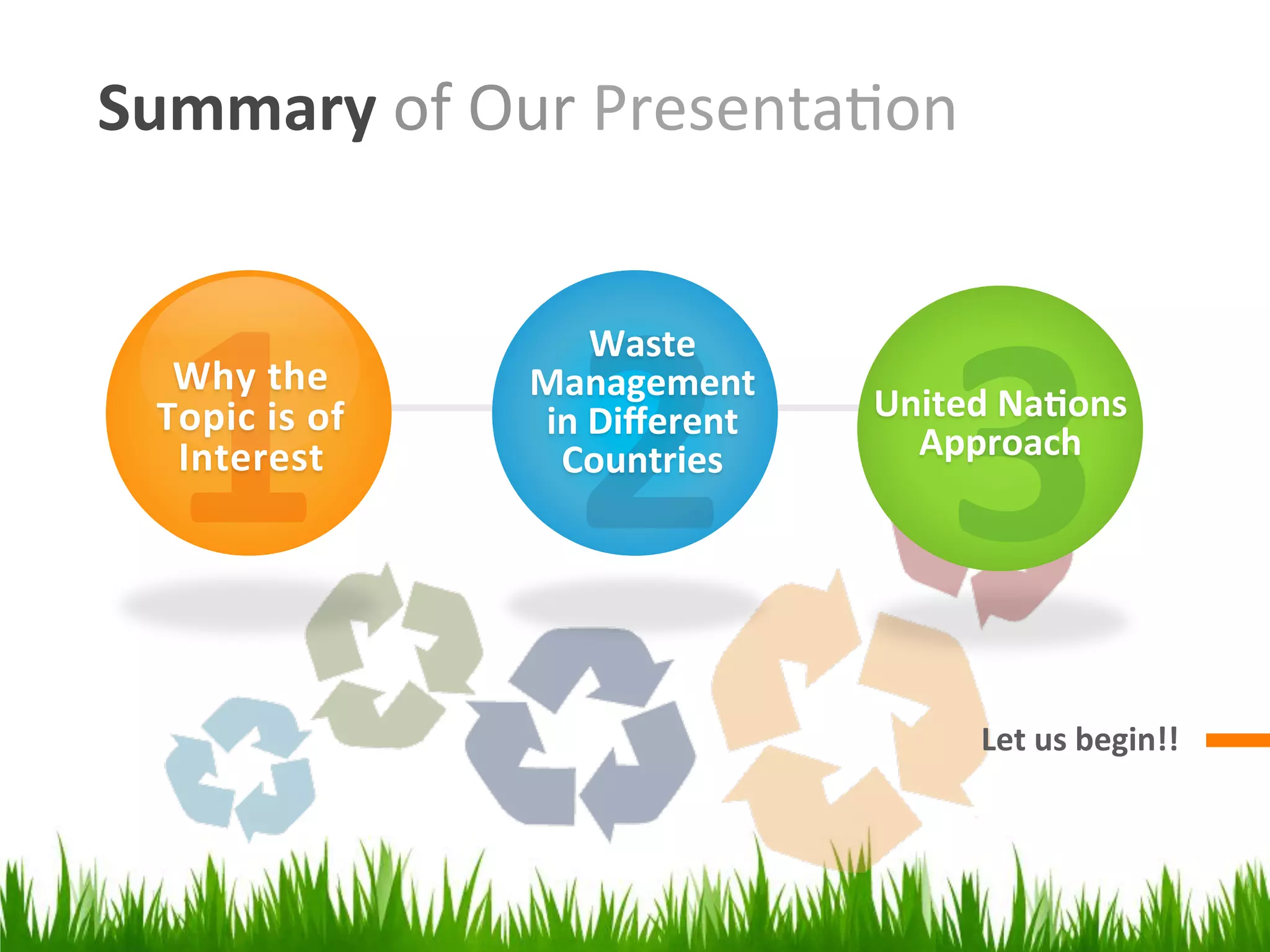 Summary of Our Presentation

1
Why the Topic is of Interest

2
Waste Management in Different Countries

3
United Nations Approach

Let us begin!!